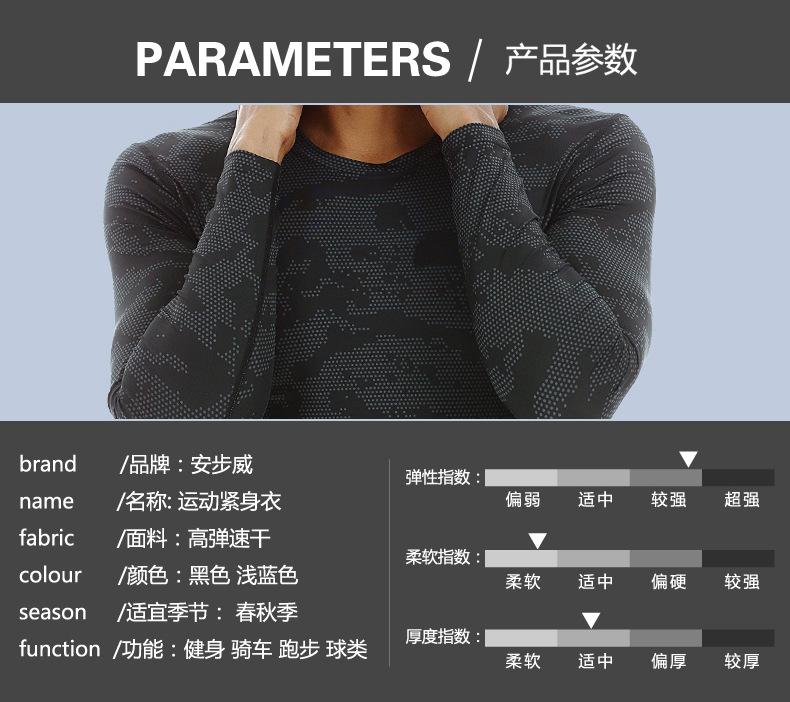 PARAMETERS / 产品参数

brand /品牌：安步威
name /名称: 运动紧身衣
fabric /面料：高弹速干
colour /颜色：黑色 浅蓝色
season /适宜季节： 春秋季
function /功能：健身 骑车 跑步 球类

弹性指数：
偏弱 适中 较强 超强

柔软指数：
柔软 适中 偏硬 较强

厚度指数：
柔软 适中 偏厚 较厚